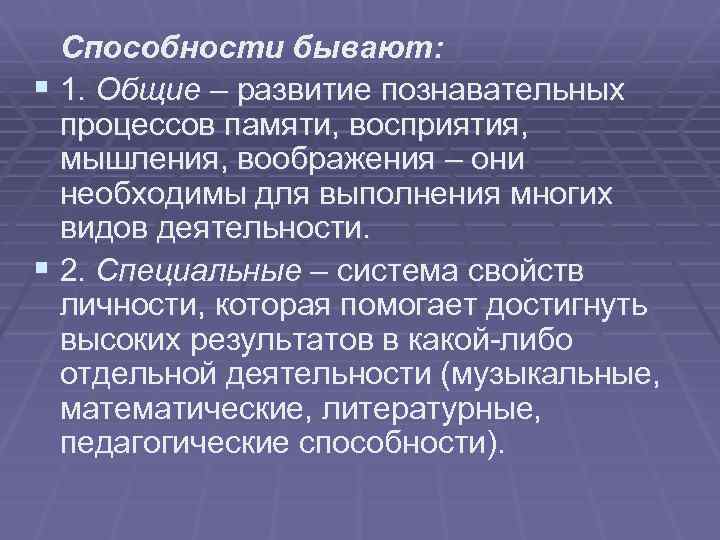 Способности бывают:

1. Общие – развитие познавательных процессов памяти, восприятия, мышления, воображения – они необходимы для выполнения многих видов деятельности.

2. Специальные – система свойств личности, которая помогает достигнуть высоких результатов в какой-либо отдельной деятельности (музыкальные, математические, литературные, педагогические способности).